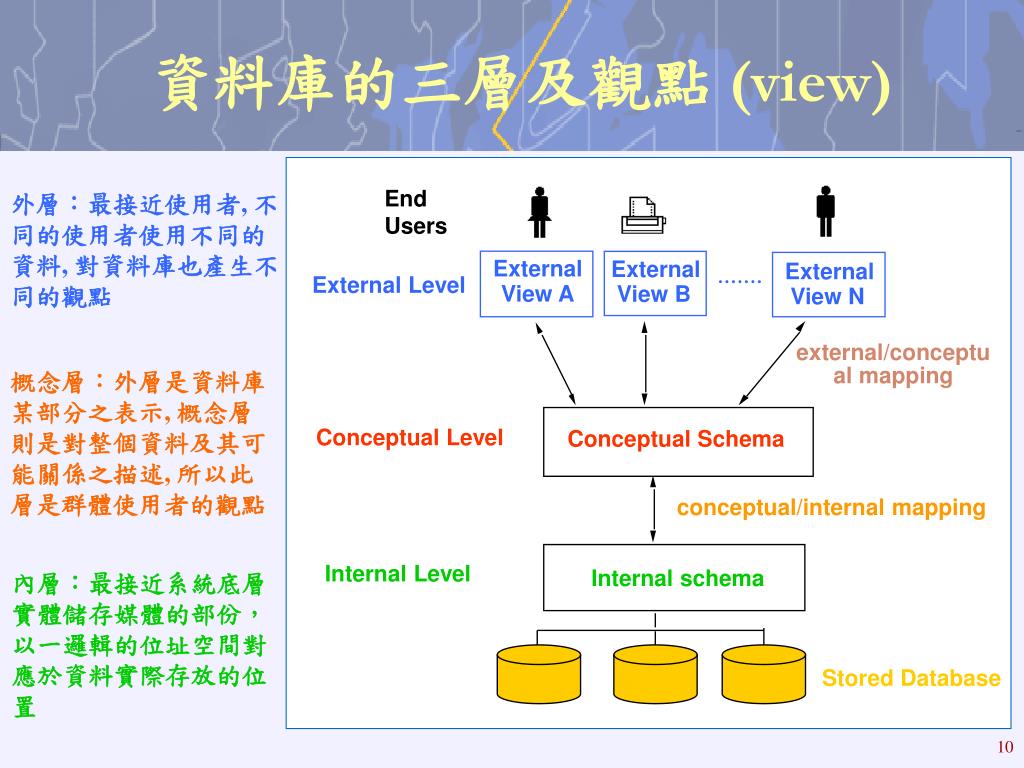 資料庫的三層及觀點 (view)

外層：最接近使用者, 不同的使用者使用不同的資料, 對資料庫也產生不同的觀點

概念層：外層是資料庫某部分之表示, 概念層則是對整個資料及其可能關係之描述, 所以此層是群體使用者的觀點

內層：最接近系統底層實體儲存媒體的部份，以一邏輯的位址空間對應於資料實際存放的位置

End Users

External Level

External View A

External View B

.......

External View N

external/conceptual mapping

Conceptual Level

Conceptual Schema

conceptual/internal mapping

Internal Level

Internal schema

Stored Database

10